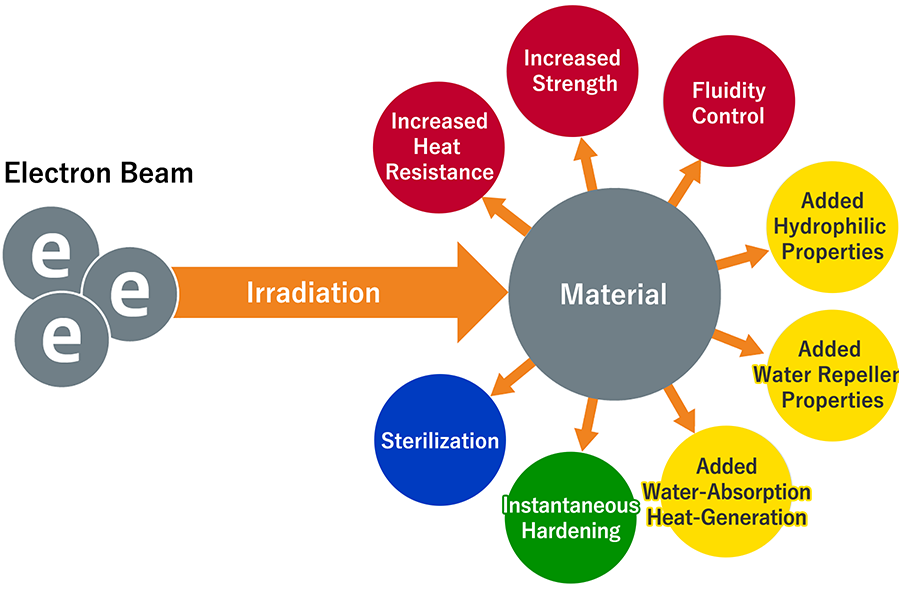 Electron Beam

e
e
e

Irradiation

Material

Increased Heat Resistance

Increased Strength

Fluidity Control

Added Hydrophilic Properties

Added Water Repeller Properties

Added Water-Absorption Heat-Generation

Instantaneous Hardening

Sterilization